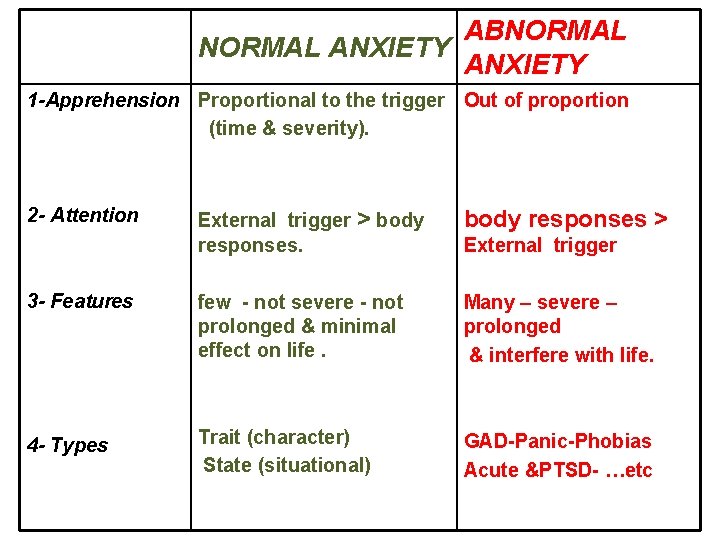 | | NORMAL ANXIETY | ABNORMAL ANXIETY |
|---|---|---|
| 1-Apprehension | Proportional to the trigger (time & severity). | Out of proportion |
| 2- Attention | External trigger > body responses. | body responses > External trigger |
| 3- Features | few - not severe - not prolonged & minimal effect on life . | Many – severe – prolonged & interfere with life. |
| 4- Types | Trait (character) State (situational) | GAD-Panic-Phobias Acute &PTSD- …etc |